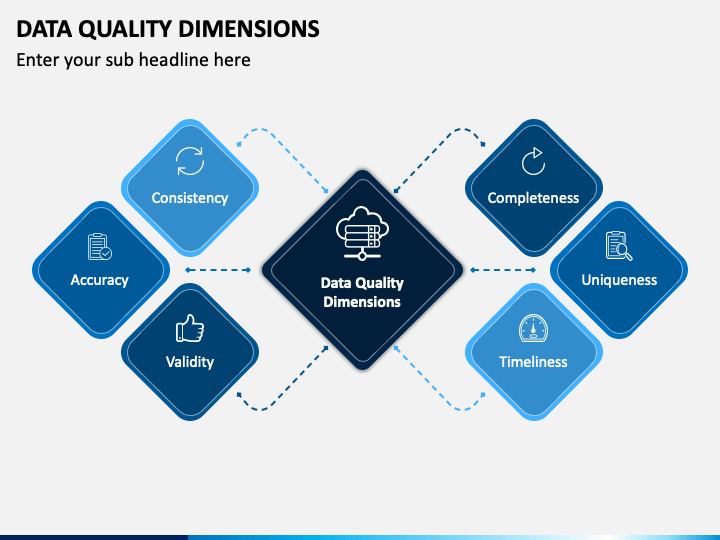 DATA QUALITY DIMENSIONS

Enter your sub headline here

Consistency

Accuracy

Validity

Data Quality Dimensions

Completeness

Uniqueness

Timeliness